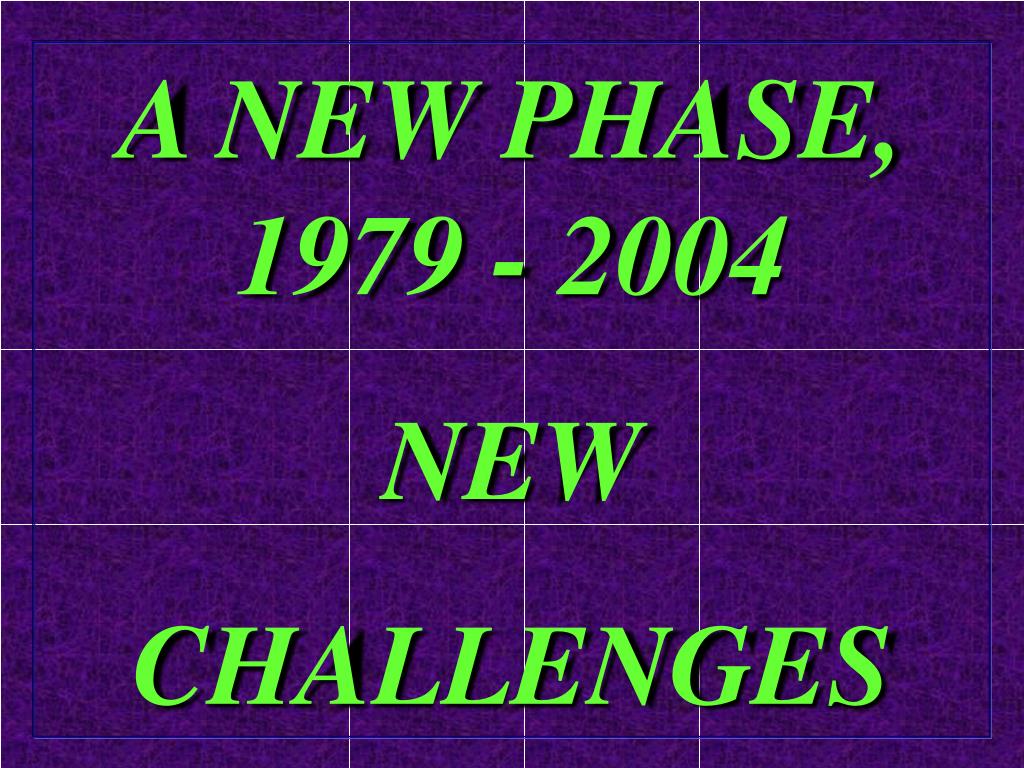 A NEW PHASE, 1979 - 2004

NEW

CHALLENGES